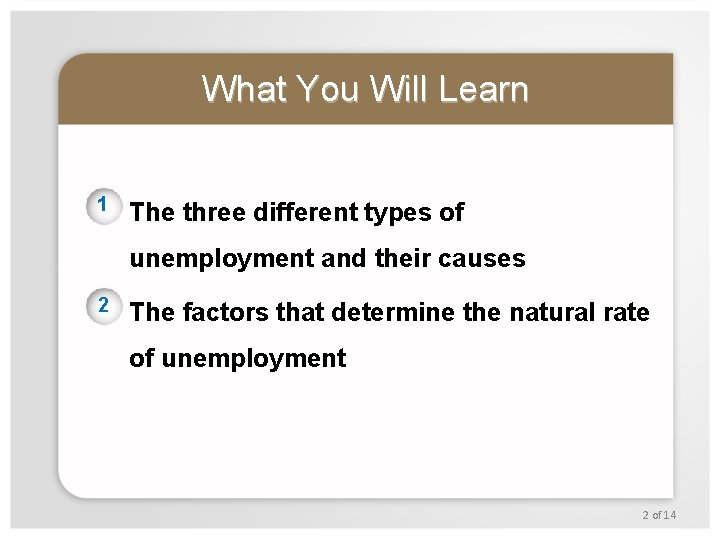 What You Will Learn

1 The three different types of unemployment and their causes

2 The factors that determine the natural rate of unemployment

2 of 14